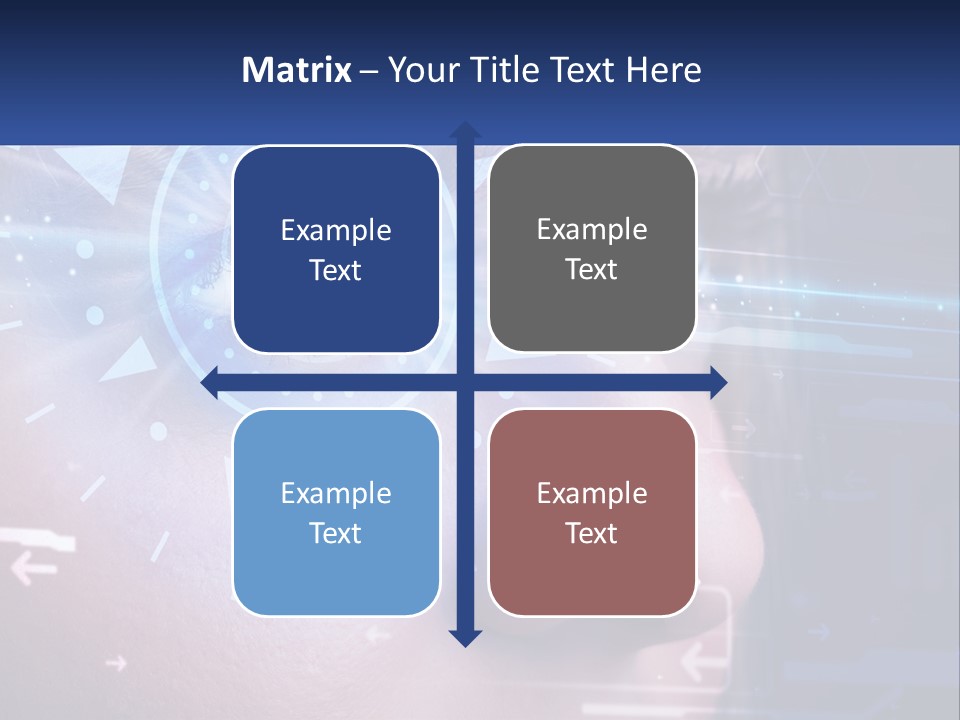 Matrix – Your Title Text Here

Example Text

Example Text

Example Text

Example Text